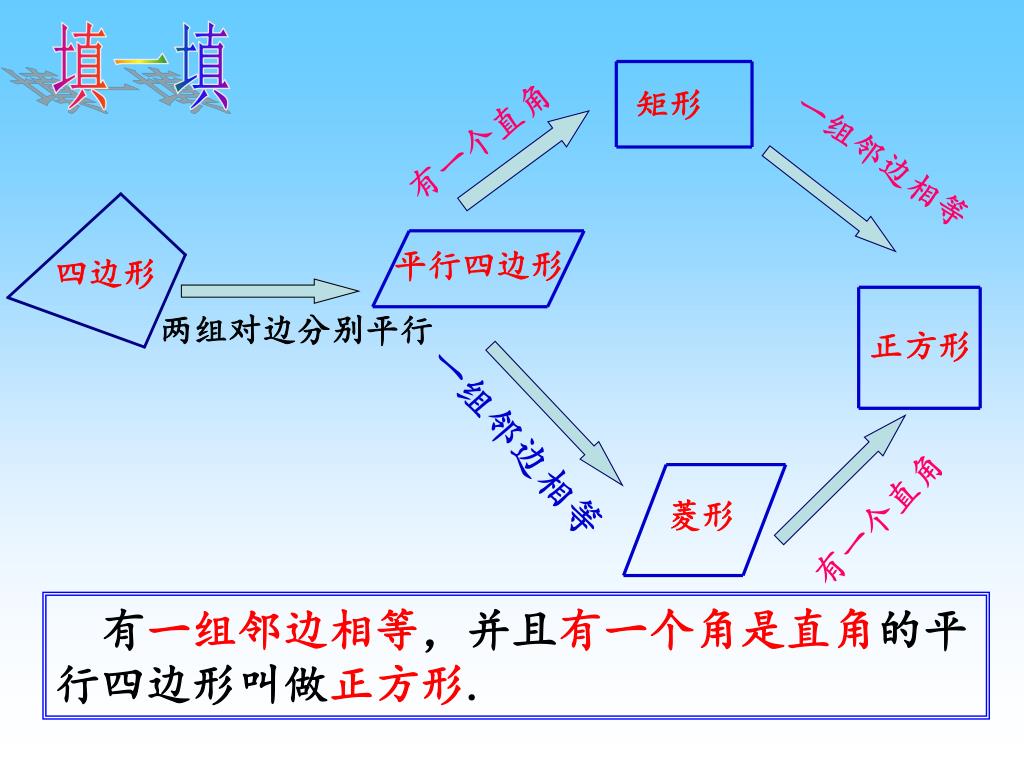 填一填

四边形

两组对边分别平行

平行四边形

有一个直角

矩形

一组邻边相等

正方形

一组邻边相等

菱形

有一个直角

有一组邻边相等，并且有一个角是直角的平行四边形叫做正方形.